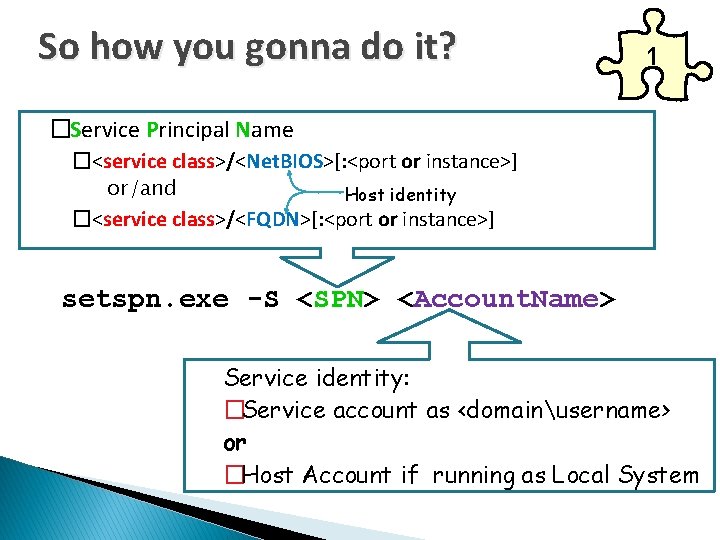 So how you gonna do it?

1

□Service Principal Name

□<service class>/<NetBIOS>[:<port or instance>]

or/and

Host identity

□<service class>/<FQDN>[:<port or instance>]

setspn.exe -S <SPN> <AccountName>

Service identity:

□Service account as <domain\username>

or

□Host Account if running as Local System